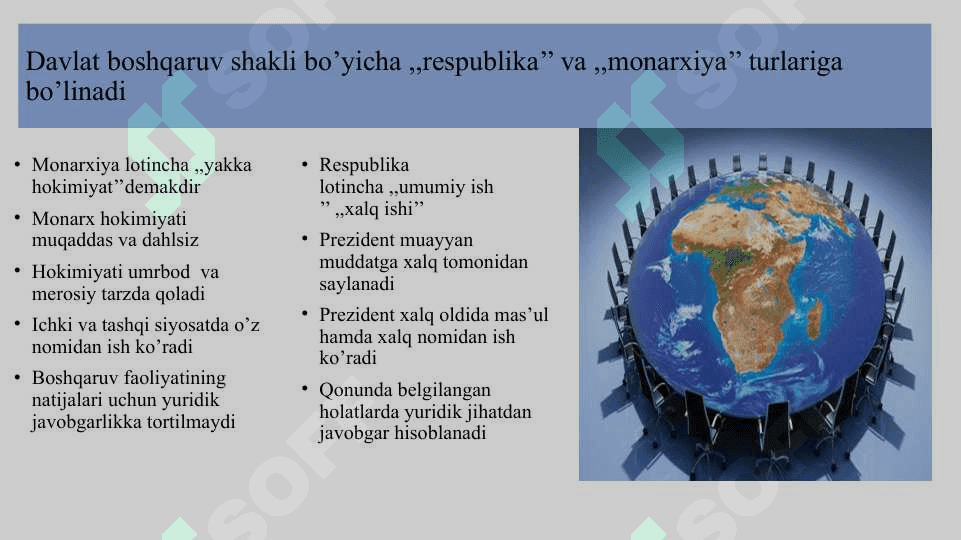 Davlat boshqaruv shakli bo'yicha „respublika" va „monarxiya" turlariga bo'linadi

• Monarxiya lotincha „yakka hokimiyat"demakdir
• Monarx hokimiyati muqaddas va dahlsiz
• Hokimiyati umrbod va merosiy tarzda qoladi
• Ichki va tashqi siyosatda o'z nomidan ish ko'radi
• Boshqaruv faoliyatining natijalari uchun yuridik javobgarlikka tortilmaydi

• Respublika lotincha „umumiy ish " „xalq ishi"
• Prezident muayyan muddatga xalq tomonidan saylanadi
• Prezident xalq oldida mas'ul hamda xalq nomidan ish ko'radi
• Qonunda belgilangan holatlarda yuridik jihatdan javobgar hisoblanadi